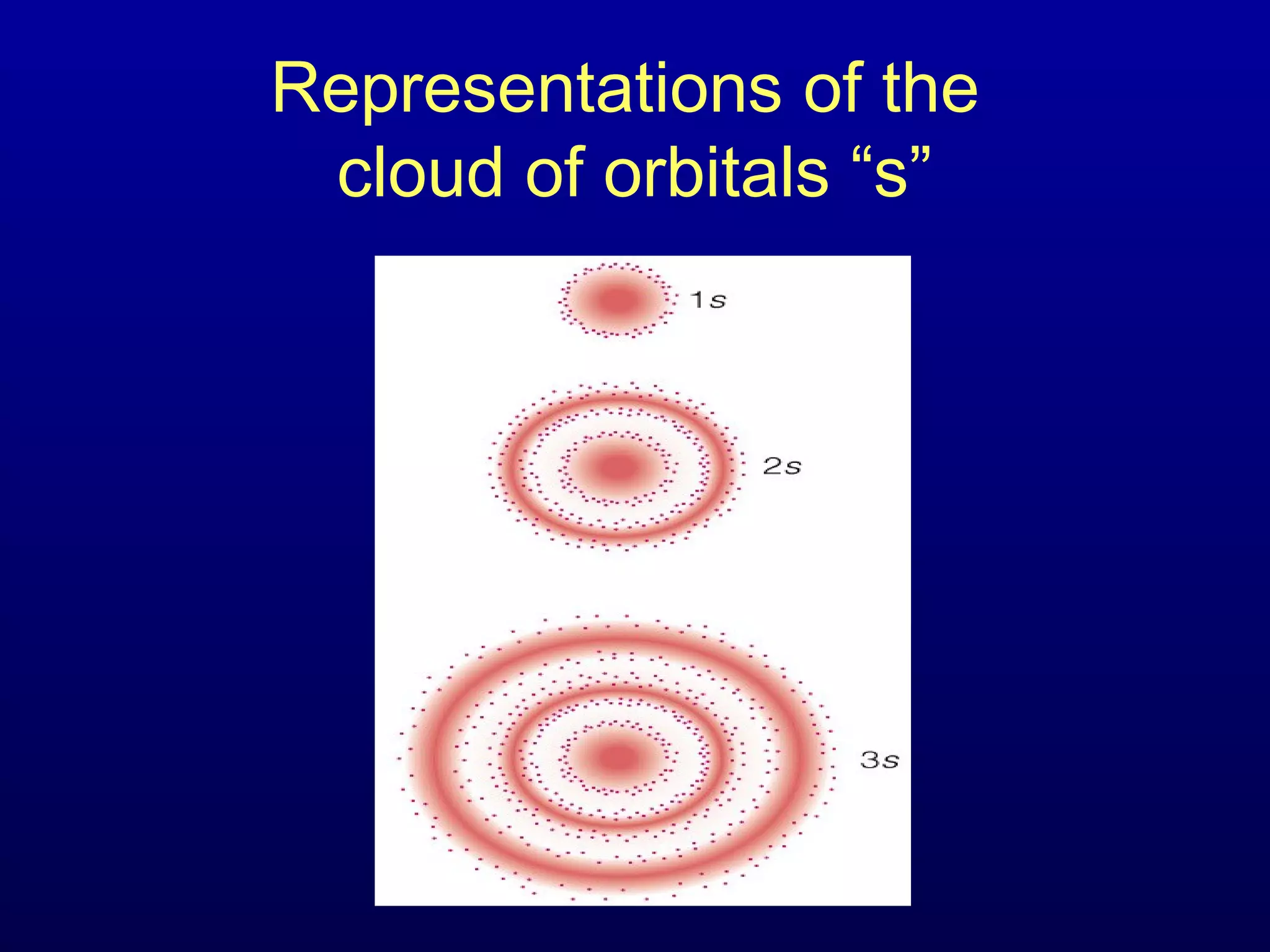 Representations of the cloud of orbitals “s”

1s

2s

3s